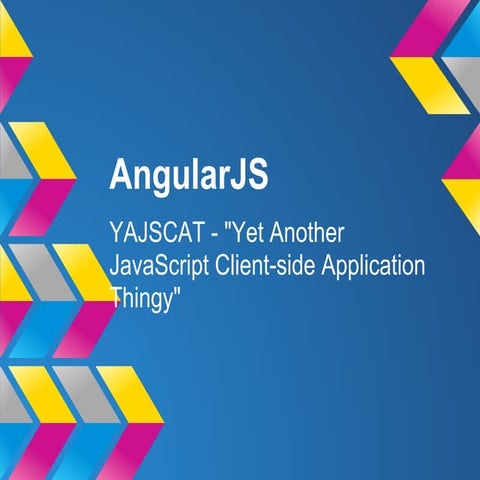 AngularJS

YAJSCAT - "Yet Another JavaScript Client-side Application Thingy"